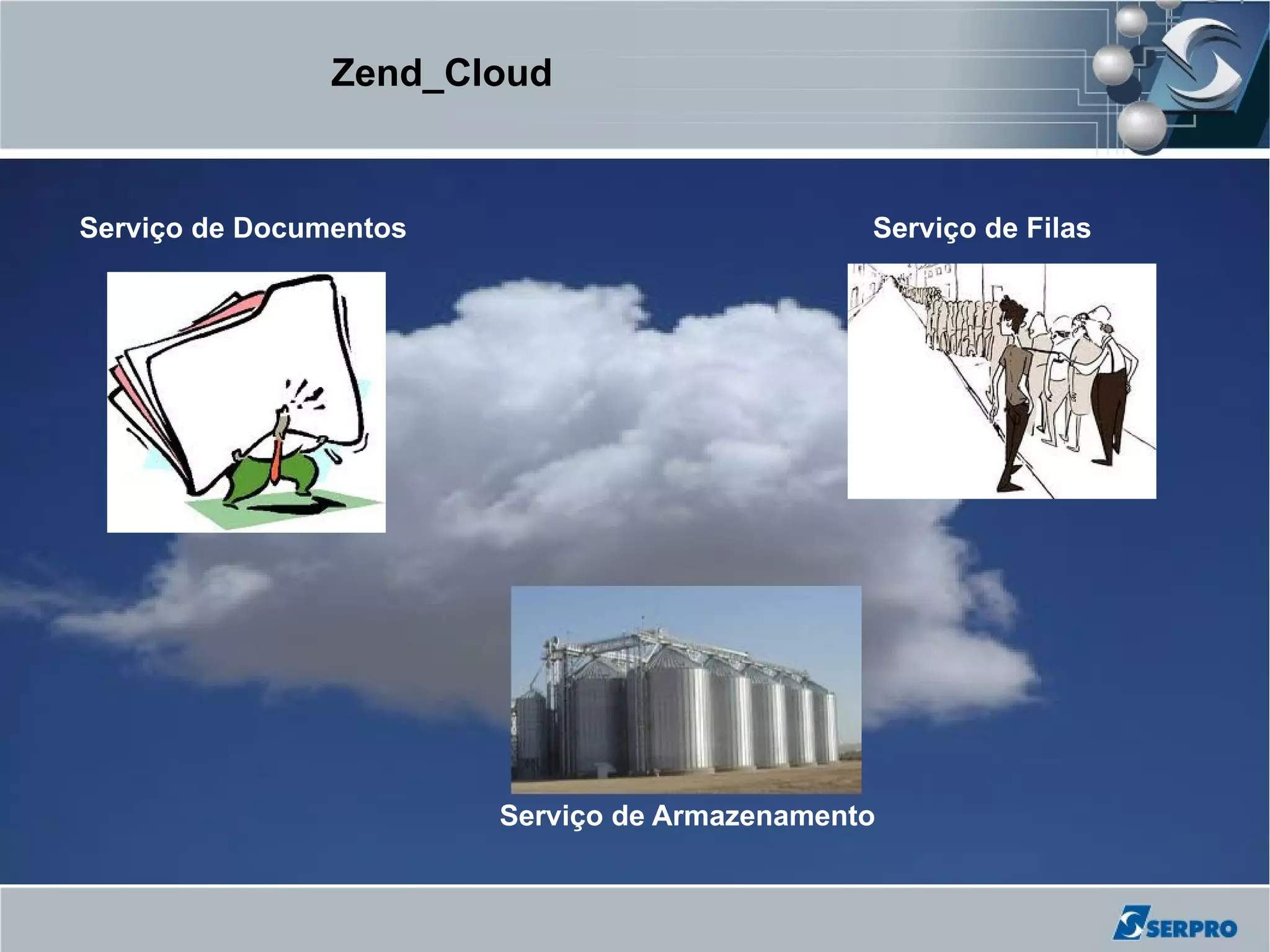 Zend_Cloud

Serviço de Documentos

Serviço de Filas

Serviço de Armazenamento

SERPRO